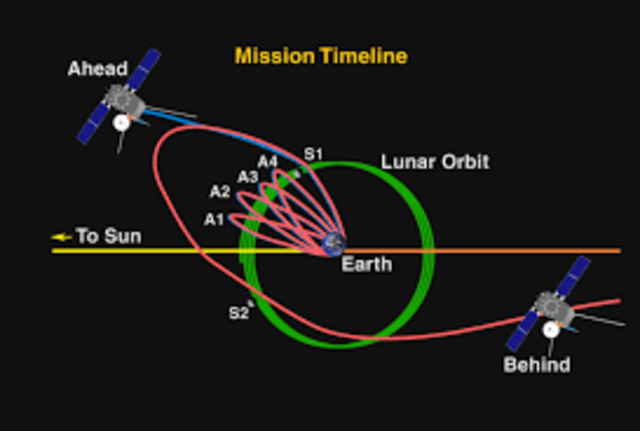 Mission Timeline

Ahead

A4
S1
Lunar Orbit
A3
A2
A1
To Sun
Earth
S2
Behind